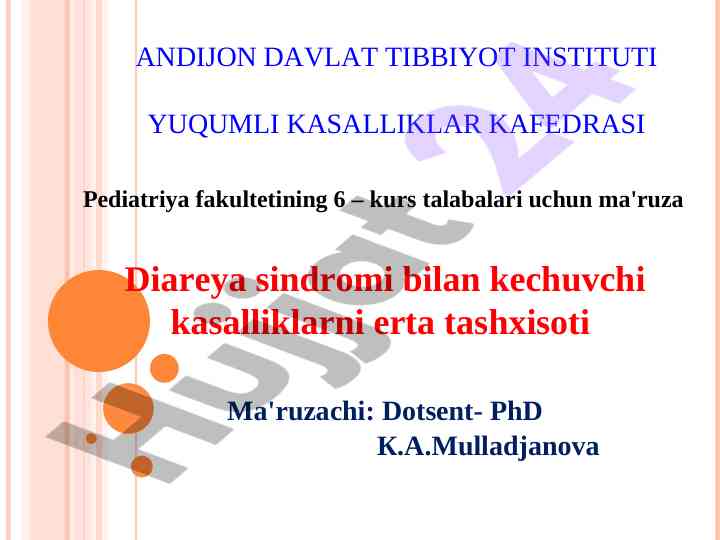 ANDIJON DAVLAT TIBBIYOT INSTITUTI

YUQUMLI KASALLIKLAR KAFEDRASI

Pediatriya fakultetining 6 – kurs talabalari uchun ma'ruza

Diareya sindromi bilan kechuvchi kasalliklarni erta tashxisoti

Ma'ruzachi: Dotsent- PhD
K.A.Mulladjanova

Hujjat 24